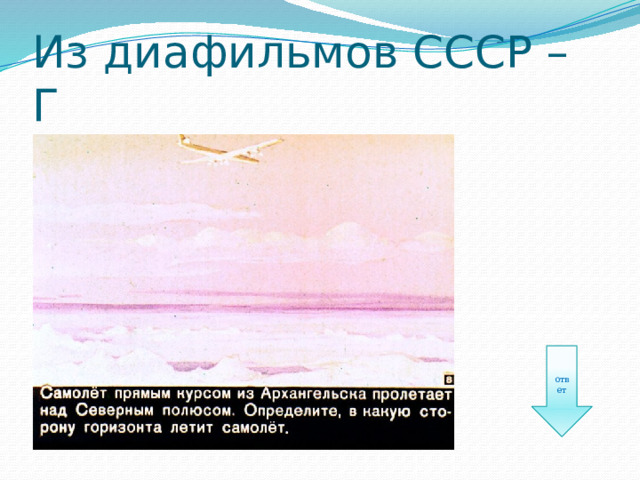 Из диафильмов СССР – Г

8

Самолёт прямым курсом из Архангельска пролетает над Северным полюсом. Определите, в какую сторону горизонта летит самолёт.

ответ